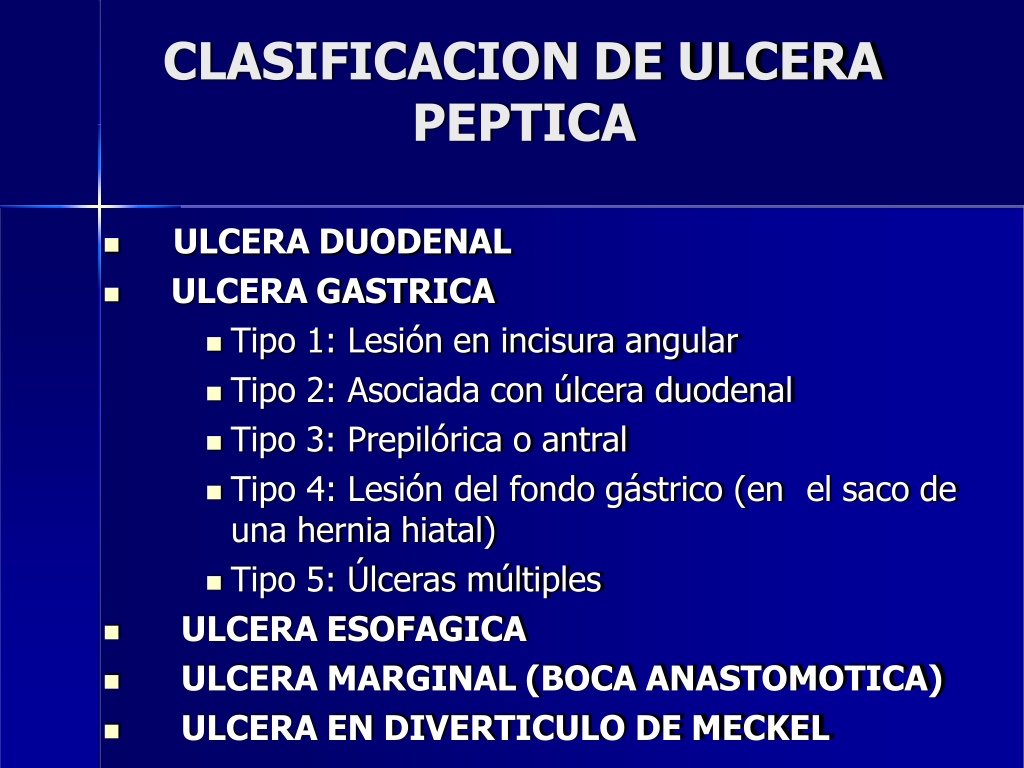 CLASIFICACION DE ULCERA PEPTICA

- ULCERA DUODENAL
- ULCERA GASTRICA
  - Tipo 1: Lesión en incisura angular
  - Tipo 2: Asociada con úlcera duodenal
  - Tipo 3: Prepilórica o antral
  - Tipo 4: Lesión del fondo gástrico (en el saco de una hernia hiatal)
  - Tipo 5: Úlceras múltiples
- ULCERA ESOFAGICA
- ULCERA MARGINAL (BOCA ANASTOMOTICA)
- ULCERA EN DIVERTICULO DE MECKEL